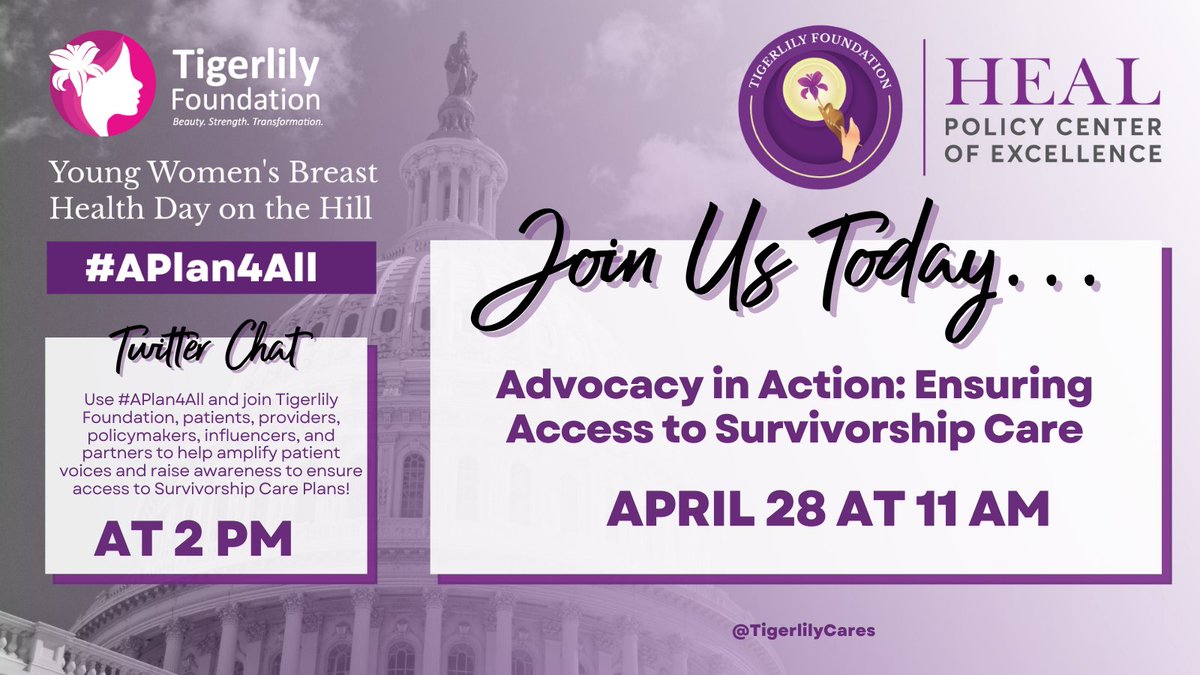 Tigerlily Foundation
Beauty. Strength. Transformation.

Young Women's Breast Health Day on the Hill

#APlan4All

Twitter Chat

Use #APlan4All and join Tigerlily Foundation, patients, providers, policymakers, influencers, and partners to help amplify patient voices and raise awareness to ensure access to Survivorship Care Plans!

AT 2 PM

TIGERLILY FOUNDATION

HEAL
POLICY CENTER OF EXCELLENCE

Join Us Today...

Advocacy in Action: Ensuring Access to Survivorship Care

APRIL 28 AT 11 AM

@TigerlilyCares